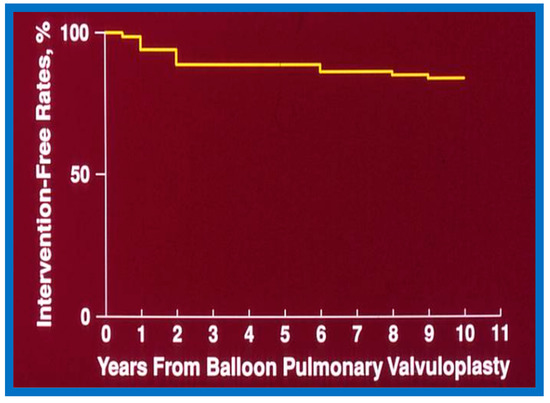 Intervention-Free Rates, %

100

50

0

0 1 2 3 4 5 6 7 8 9 10 11

Years From Balloon Pulmonary Valvuloplasty